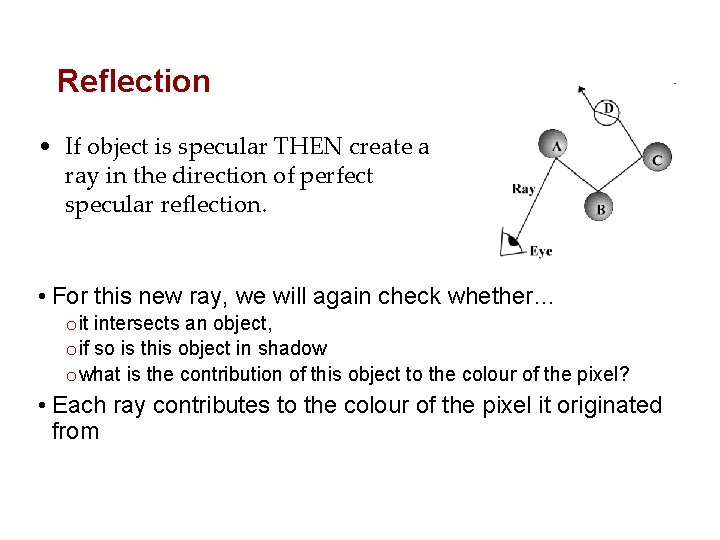 Reflection

• If object is specular THEN create a ray in the direction of perfect specular reflection.

D
A
C
Ray
B
Eye

• For this new ray, we will again check whether...
o it intersects an object,
o if so is this object in shadow
o what is the contribution of this object to the colour of the pixel?

• Each ray contributes to the colour of the pixel it originated from